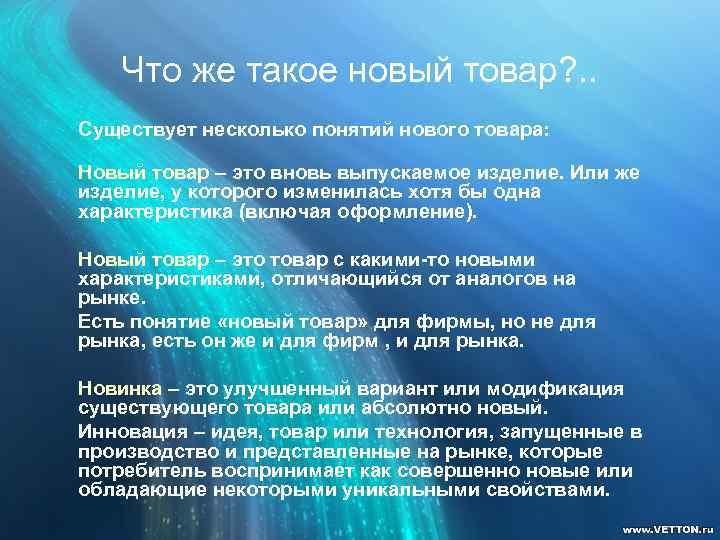 Что же такое новый товар?..

Существует несколько понятий нового товара:

Новый товар – это вновь выпускаемое изделие. Или же изделие, у которого изменилась хотя бы одна характеристика (включая оформление).

Новый товар – это товар с какими-то новыми характеристиками, отличающийся от аналогов на рынке.

Есть понятие «новый товар» для фирмы, но не для рынка, есть он же и для фирм , и для рынка.

Новинка – это улучшенный вариант или модификация существующего товара или абсолютно новый.

Инновация – идея, товар или технология, запущенные в производство и представленные на рынке, которые потребитель воспринимает как совершенно новые или обладающие некоторыми уникальными свойствами.

www.VETTON.ru